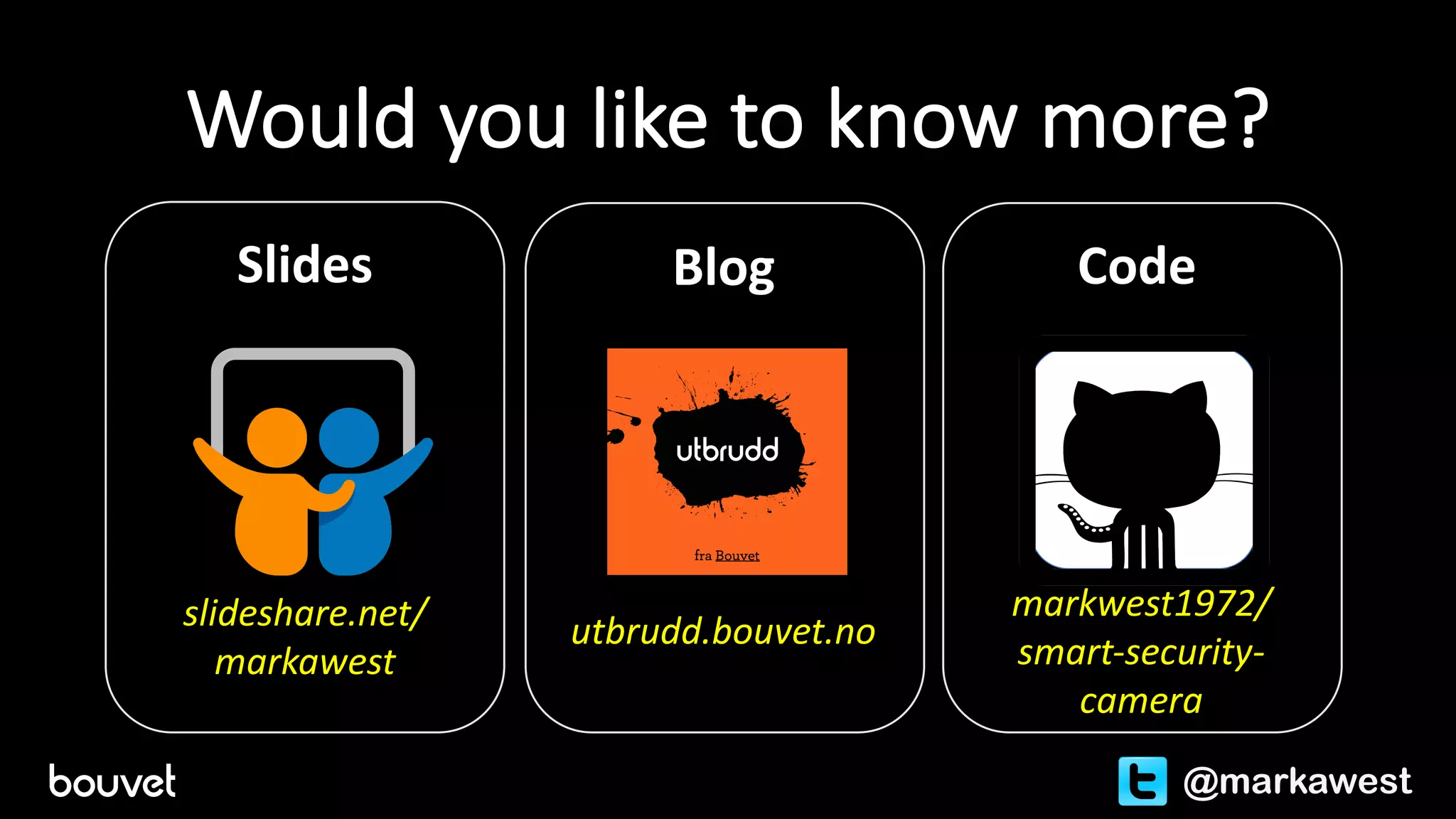 Would you like to know more?

Slides

slideshare.net/ markawest

Blog

utbrudd

fra Bouvet

utbrudd.bouvet.no

Code

markwest1972/ smart-security-camera

bouvet

@markawest